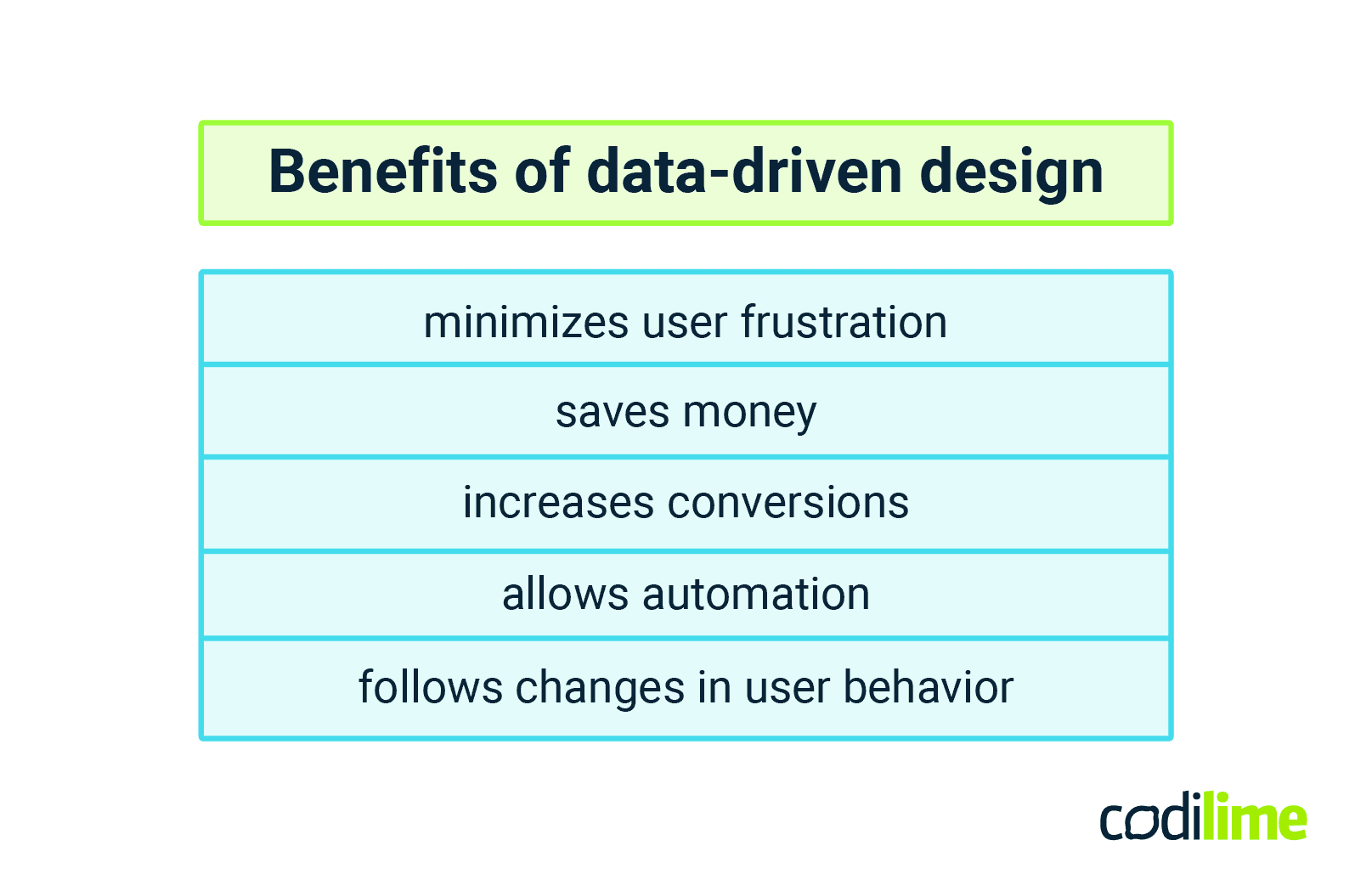 Benefits of data-driven design

minimizes user frustration

saves money

increases conversions

allows automation

follows changes in user behavior

codilime